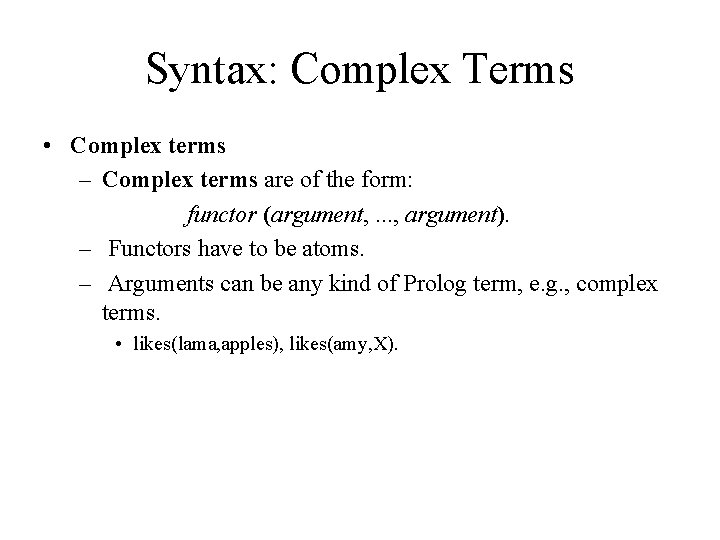 Syntax: Complex Terms

• Complex terms

– Complex terms are of the form:

functor (argument, ..., argument).

– Functors have to be atoms.

– Arguments can be any kind of Prolog term, e.g., complex terms.

• likes(lama,apples), likes(amy,X).